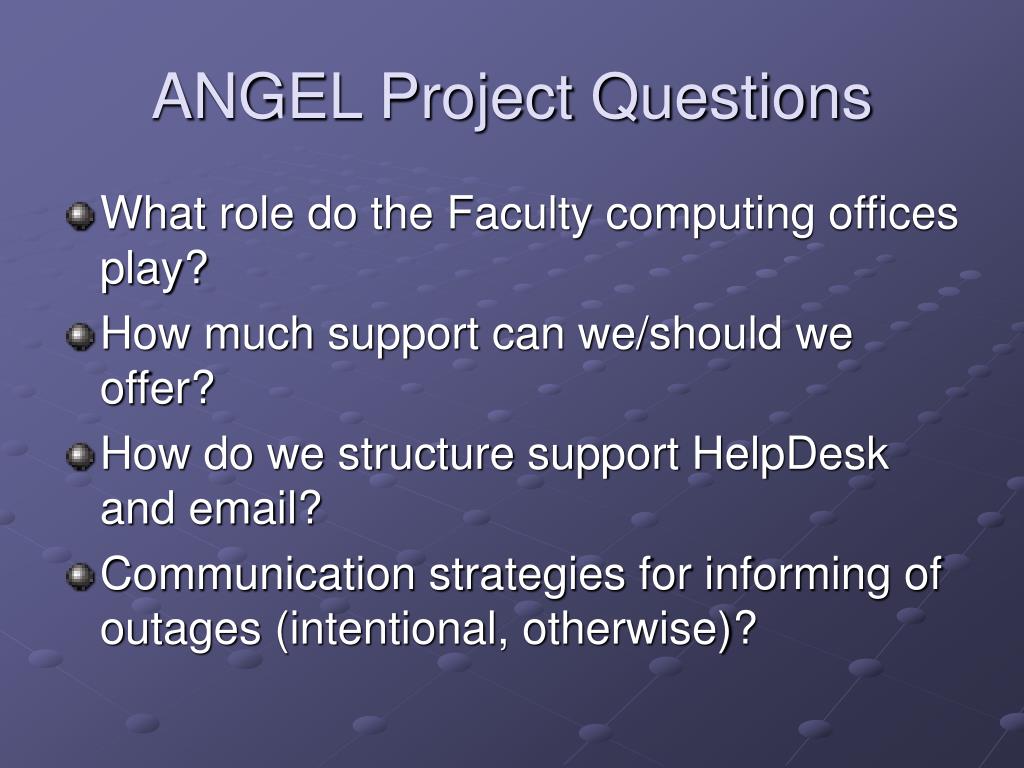 ANGEL Project Questions

What role do the Faculty computing offices play?

How much support can we/should we offer?

How do we structure support HelpDesk and email?

Communication strategies for informing of outages (intentional, otherwise)?